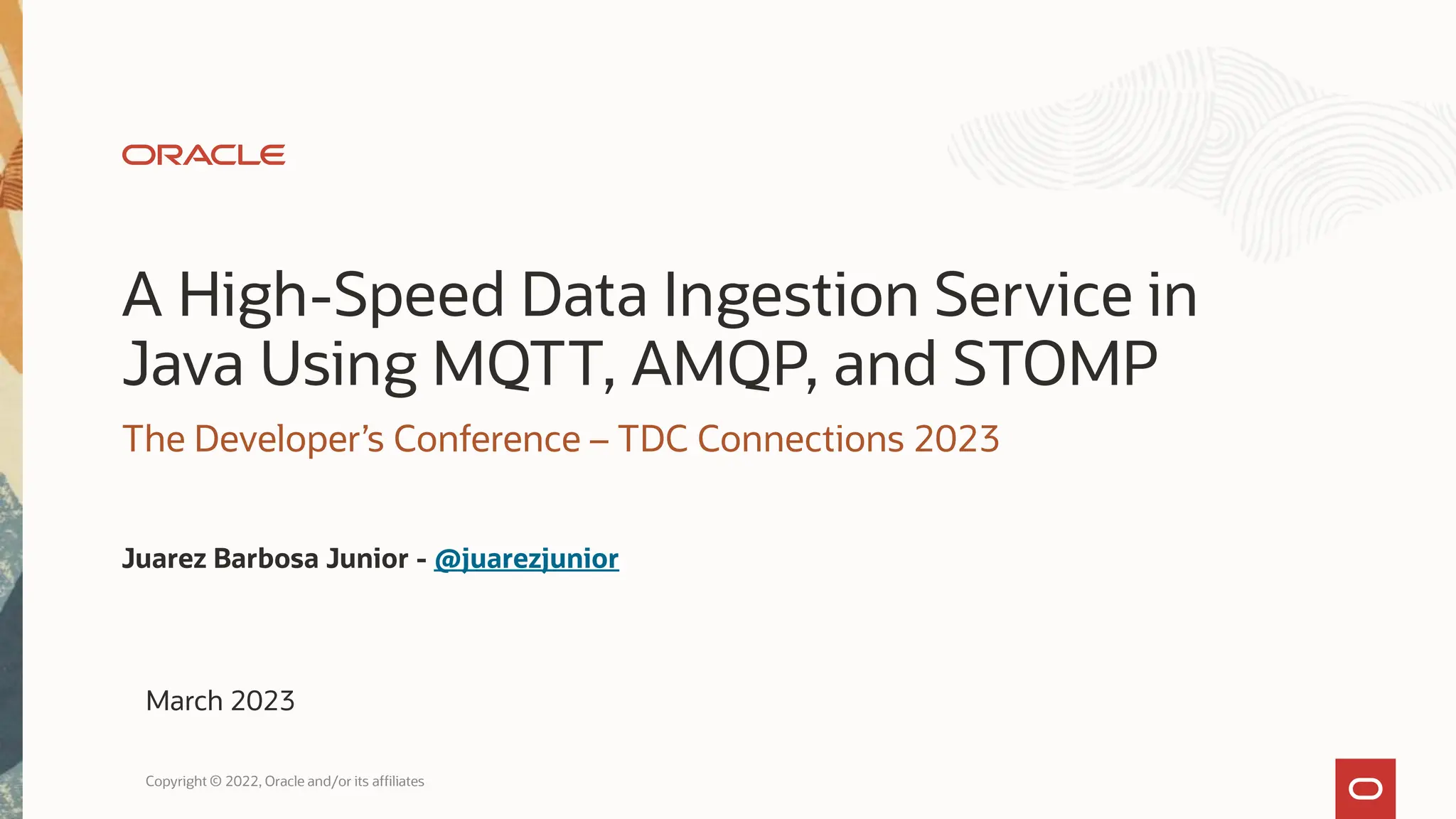 ORACLE

A High-Speed Data Ingestion Service in Java Using MQTT, AMQP, and STOMP

The Developer's Conference – TDC Connections 2023

Juarez Barbosa Junior - @juarezjunior

March 2023

Copyright © 2022, Oracle and/or its affiliates